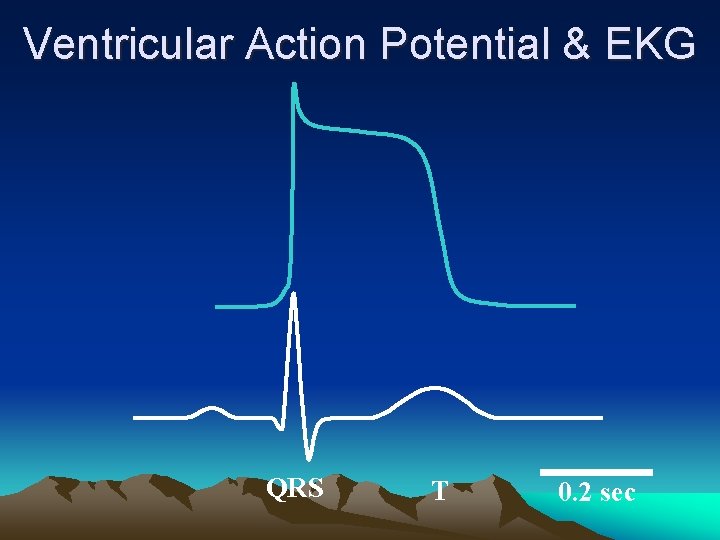 Ventricular Action Potential & EKG

QRS

T

0.2 sec